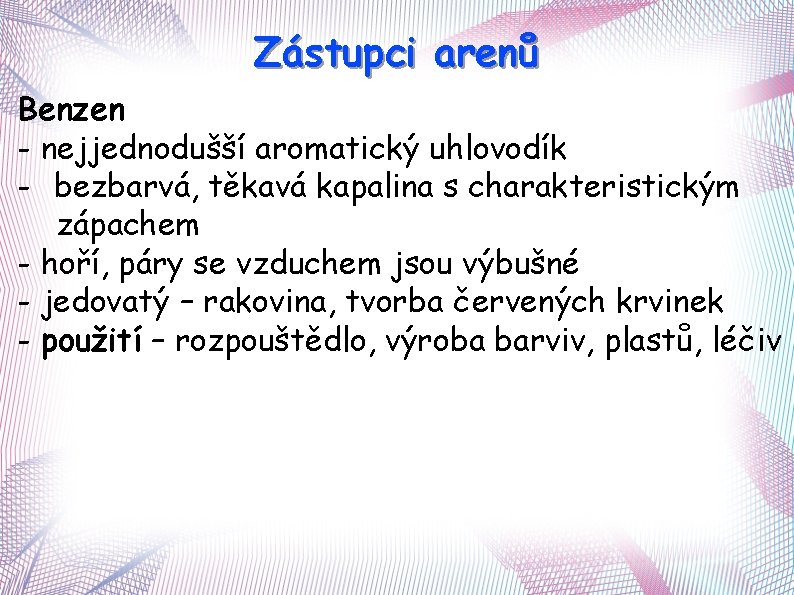 Zástupci arenů

Benzen
- nejjednodušší aromatický uhlovodík
- bezbarvá, těkavá kapalina s charakteristickým zápachem
- hoří, páry se vzduchem jsou výbušné
- jedovatý – rakovina, tvorba červených krvinek
- použití – rozpouštědlo, výroba barviv, plastů, léčiv